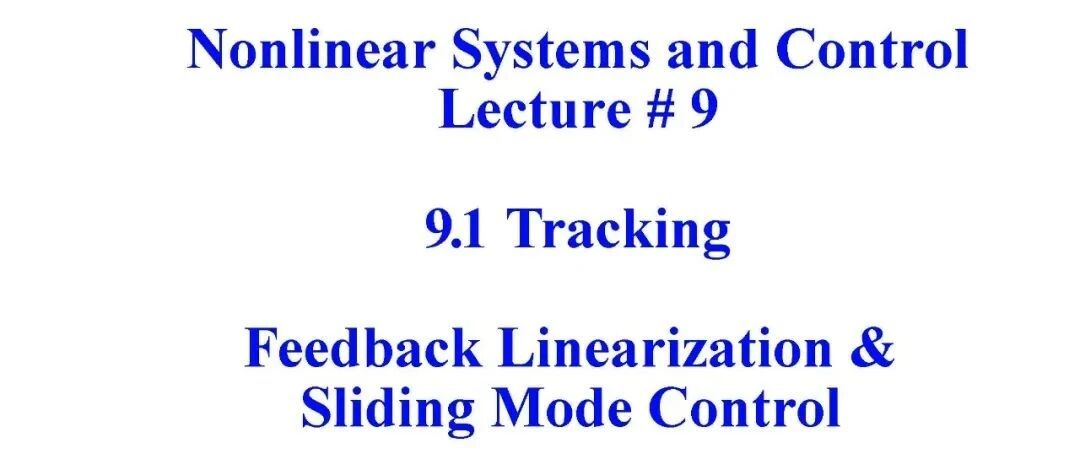 Nonlinear Systems and Control
Lecture # 9

9.1 Tracking

Feedback Linearization &
Sliding Mode Control